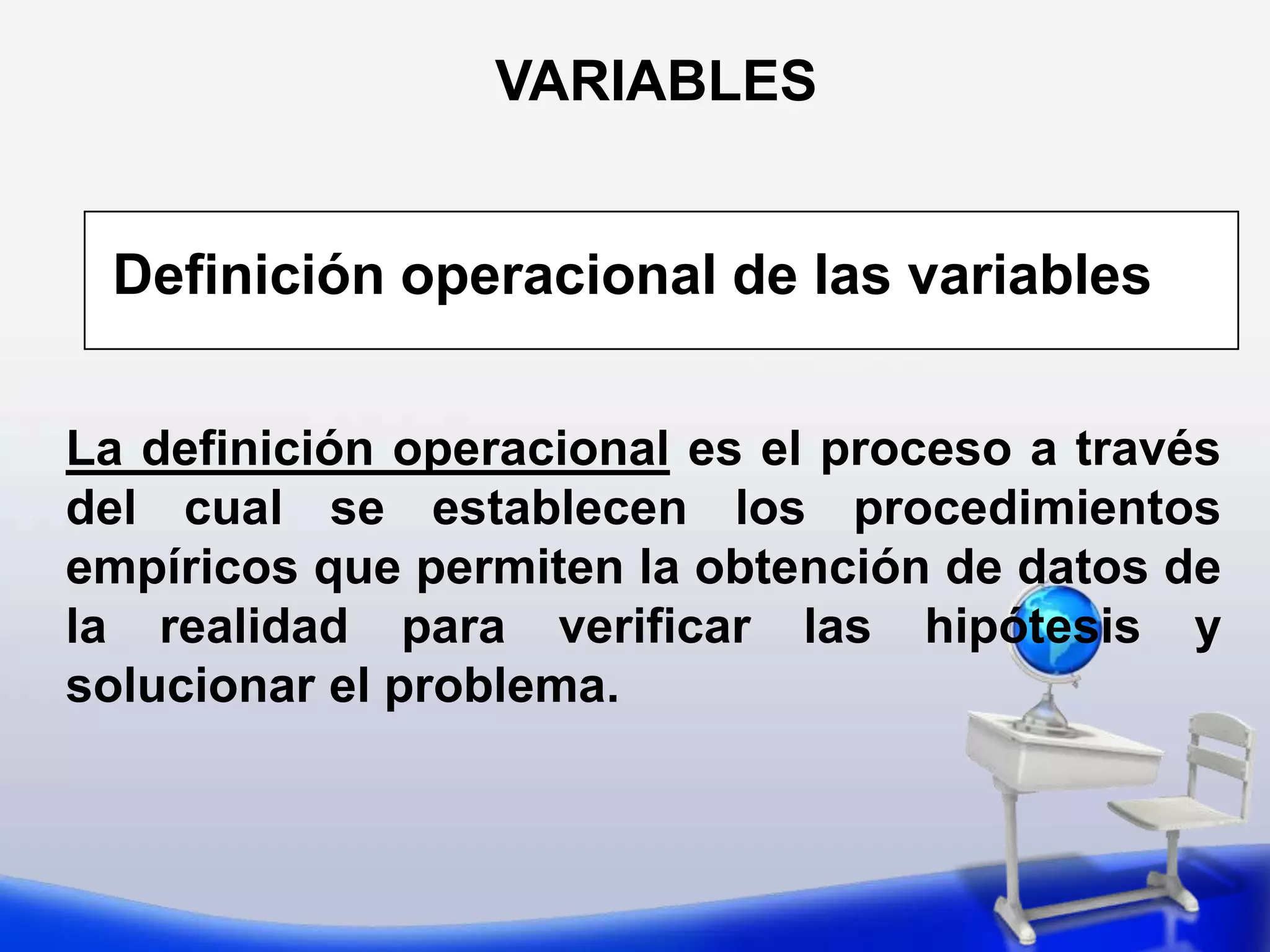 VARIABLES

Definición operacional de las variables

La definición operacional es el proceso a través del cual se establecen los procedimientos empíricos que permiten la obtención de datos de la realidad para verificar las hipótesis y solucionar el problema.